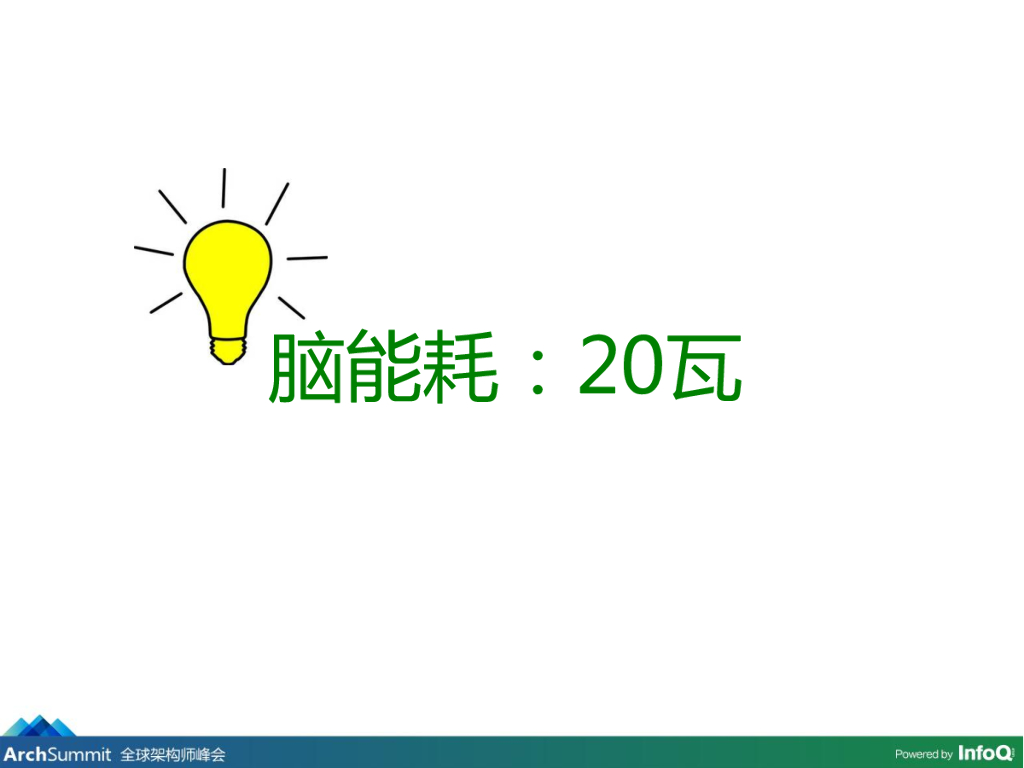 脑能耗：20瓦

ArchSummit 全球架构师峰会

Powered by InfoQ